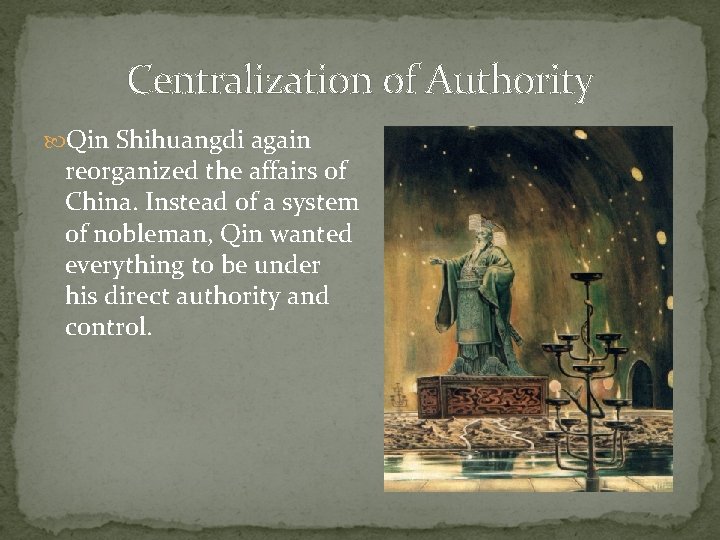 Centralization of Authority

Qin Shihuangdi again reorganized the affairs of China. Instead of a system of nobleman, Qin wanted everything to be under his direct authority and control.